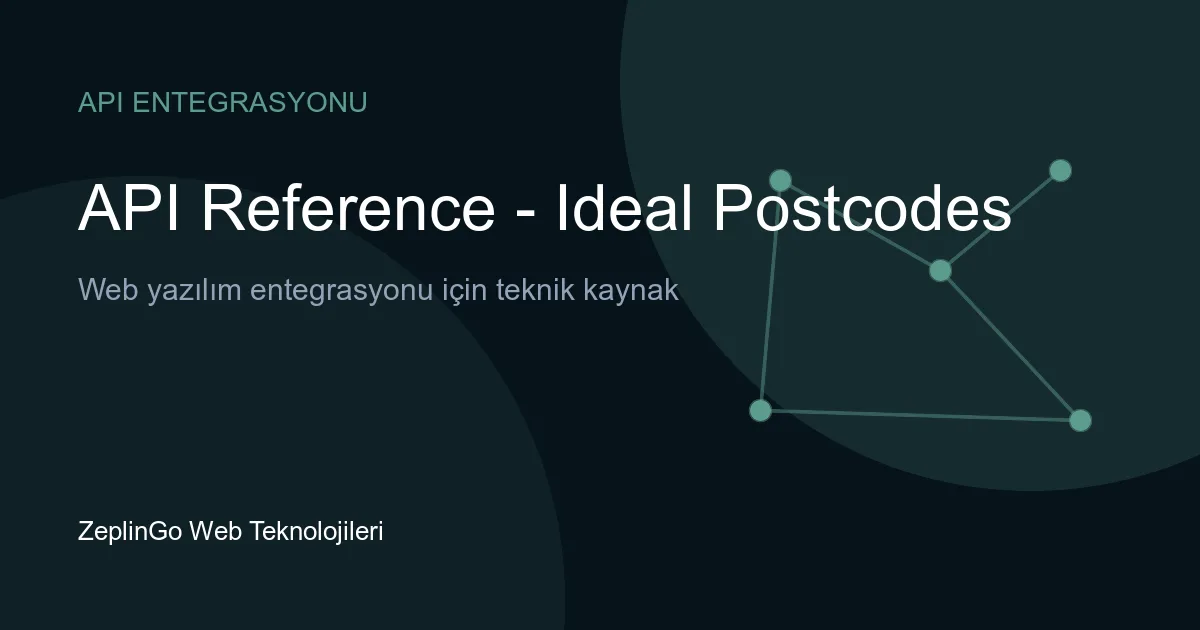 API ENTEGRASYONU

API Reference - Ideal Postcodes

Web yazılım entegrasyonu için teknik kaynak

ZeplinGo Web Teknolojileri